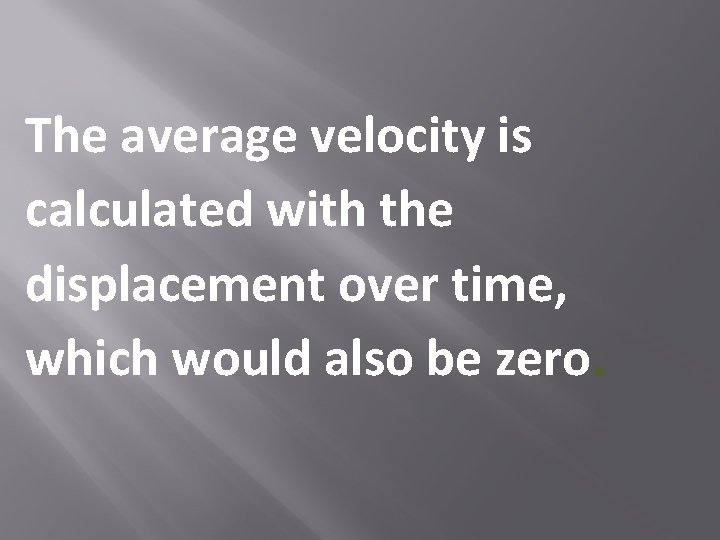 The average velocity is calculated with the displacement over time, which would also be zero.